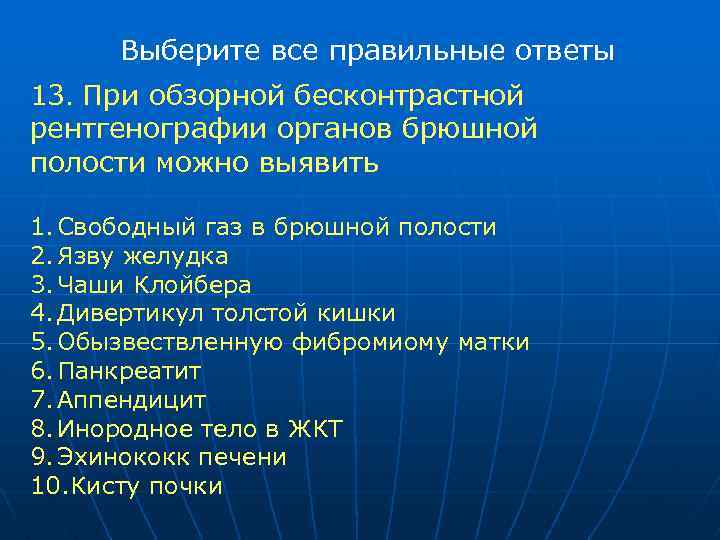 Выберите все правильные ответы

13. При обзорной бесконтрастной рентгенографии органов брюшной полости можно выявить

1. Свободный газ в брюшной полости
2. Язву желудка
3. Чаши Клойбера
4. Дивертикул толстой кишки
5. Обызвествленную фибромиому матки
6. Панкреатит
7. Аппендицит
8. Инородное тело в ЖКТ
9. Эхинококк печени
10. Кисту почки